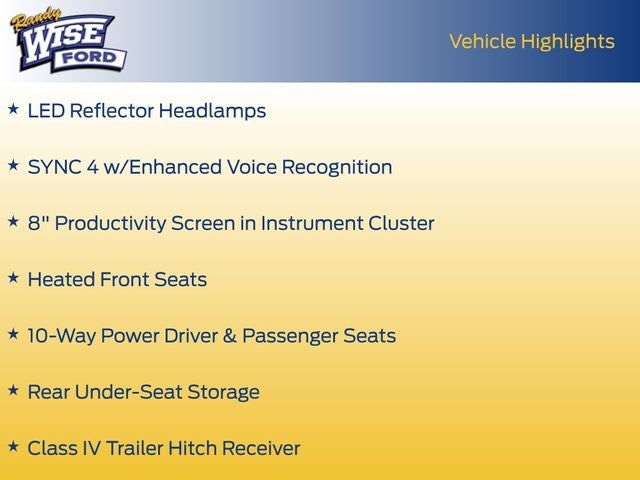 Randy WISE FORD

Vehicle Highlights

★ LED Reflector Headlamps

★ SYNC 4 w/Enhanced Voice Recognition

★ 8" Productivity Screen in Instrument Cluster

★ Heated Front Seats

★ 10-Way Power Driver & Passenger Seats

★ Rear Under-Seat Storage

★ Class IV Trailer Hitch Receiver